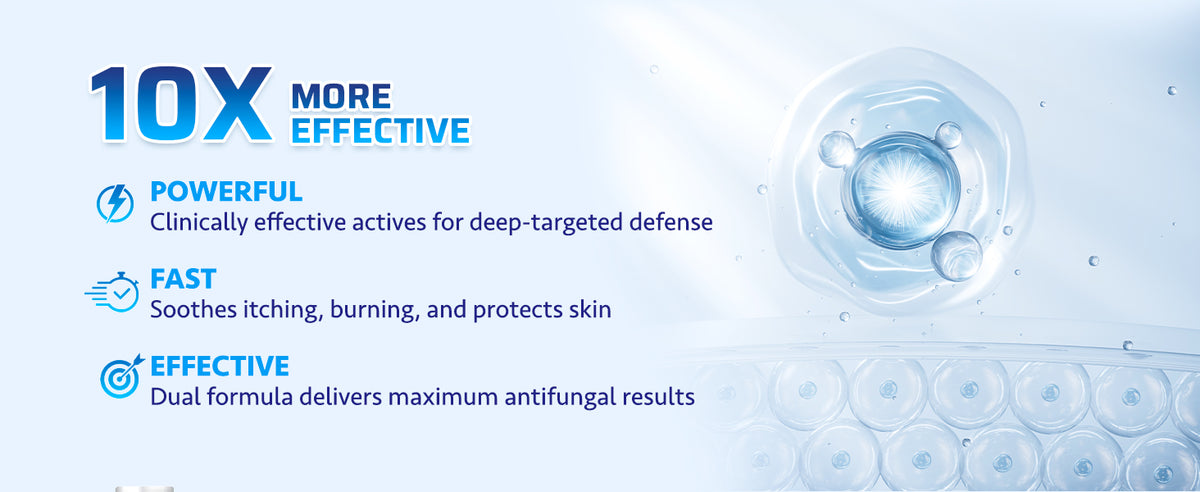 10X MORE EFFECTIVE

POWERFUL
Clinically effective actives for deep-targeted defense

FAST
Soothes itching, burning, and protects skin

EFFECTIVE
Dual formula delivers maximum antifungal results